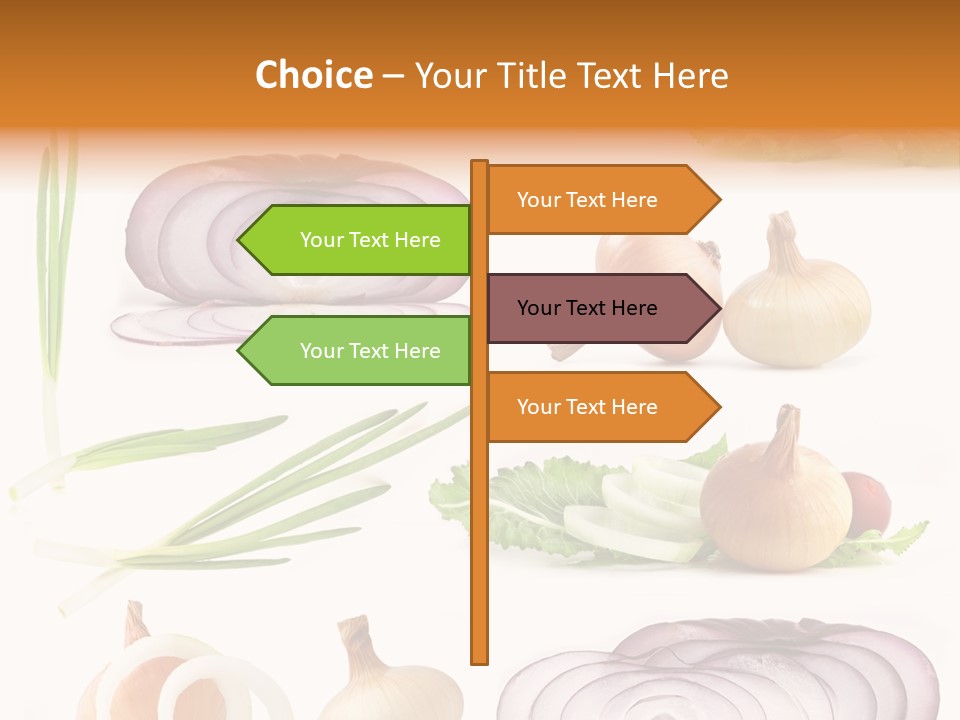 Choice – Your Title Text Here

Your Text Here

Your Text Here

Your Text Here

Your Text Here

Your Text Here